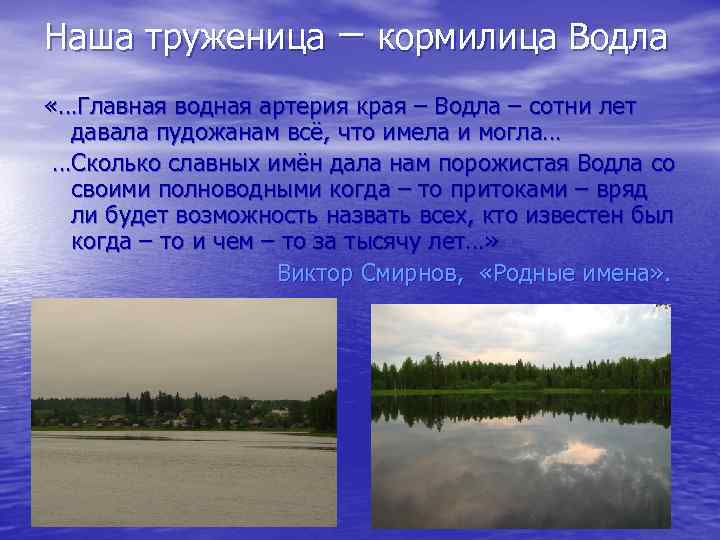 Наша труженица – кормилица Водла

«…Главная водная артерия края – Водла – сотни лет давала пудожанам всё, что имела и могла…

…Сколько славных имён дала нам порожистая Водла со своими полноводными когда – то притоками – вряд ли будет возможность назвать всех, кто известен был когда – то и чем – то за тысячу лет…»

Виктор Смирнов, «Родные имена».